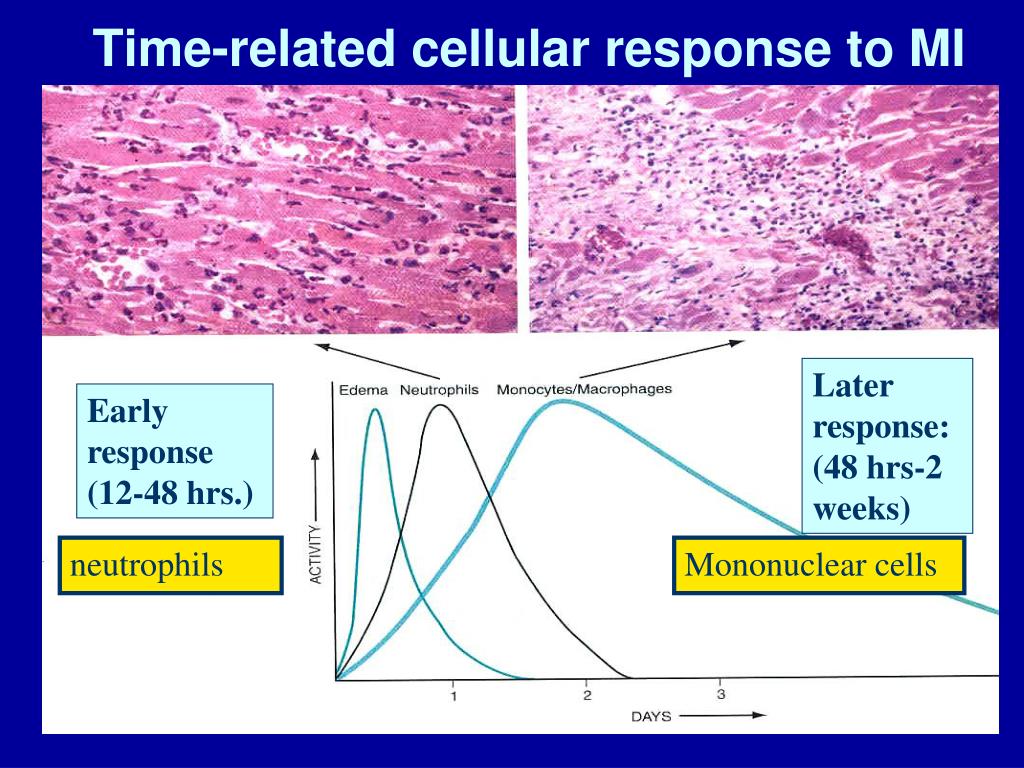 Time-related cellular response to MI

Early response (12-48 hrs.)

neutrophils

Edema Neutrophils Monocytes/Macrophages

ACTIVITY

1 2 3

DAYS

Later response: (48 hrs-2 weeks)

Mononuclear cells